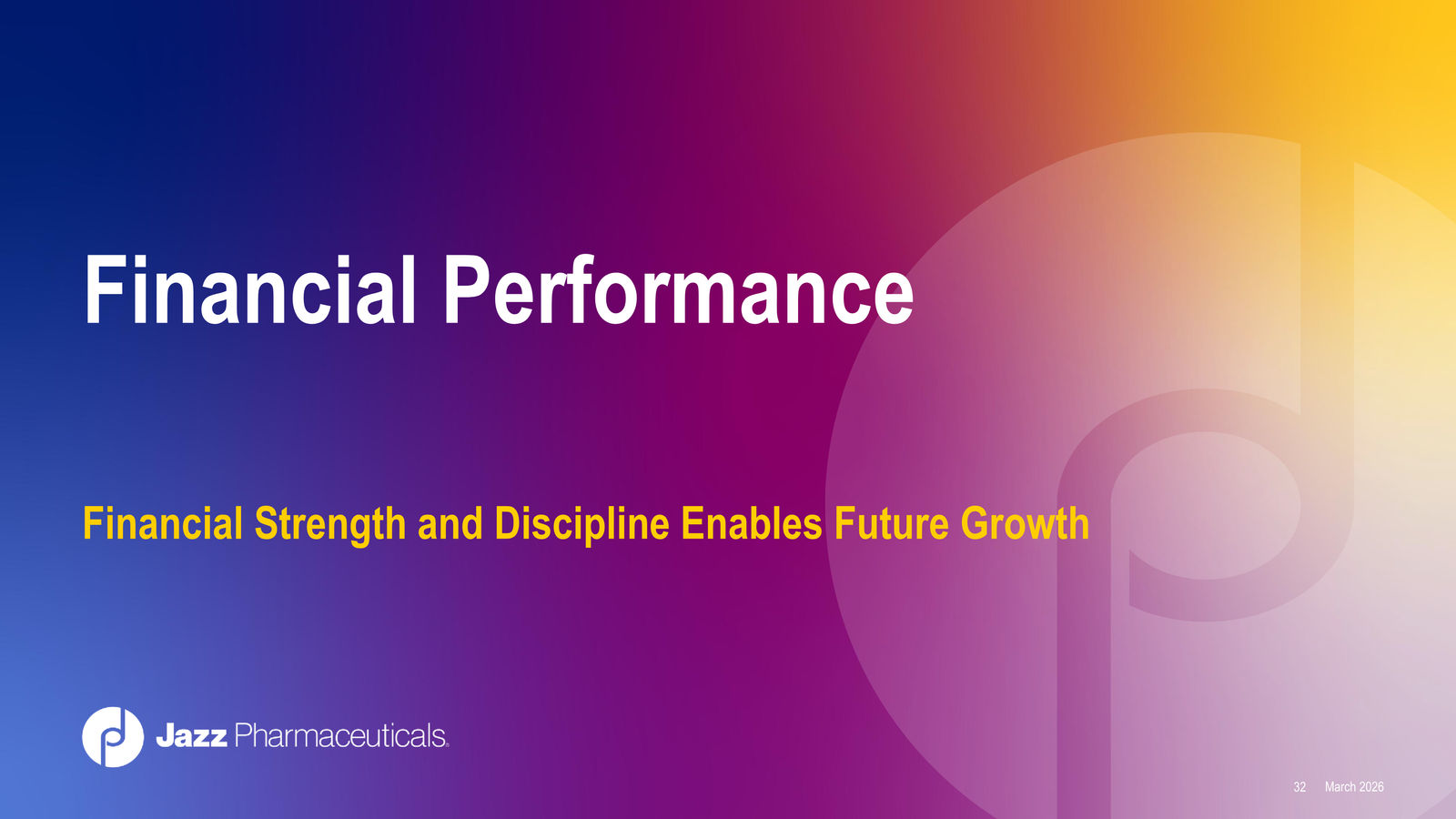 Financial Performance

Financial Strength and Discipline Enables Future Growth

Jazz Pharmaceuticals

32 March 2026